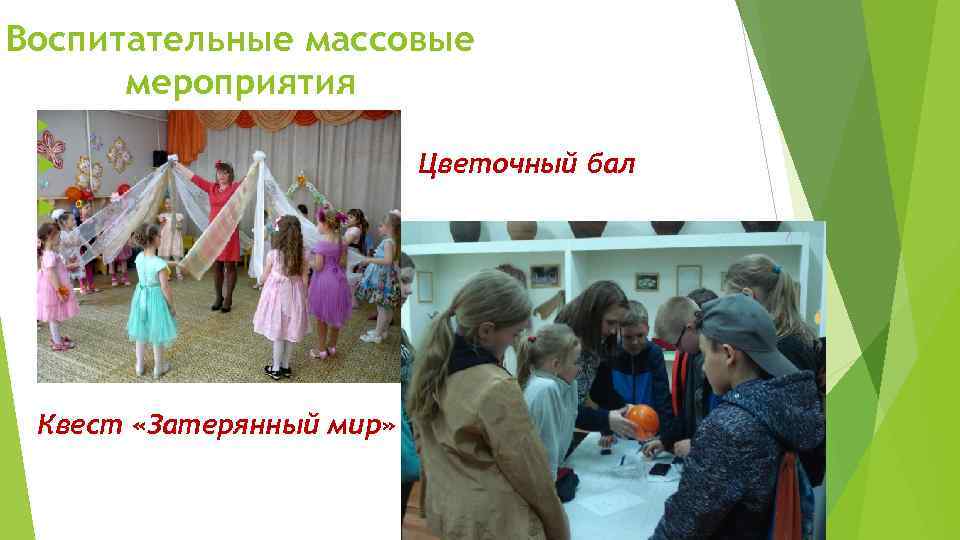 Воспитательные массовые мероприятия

Цветочный бал

Квест «Затерянный мир»